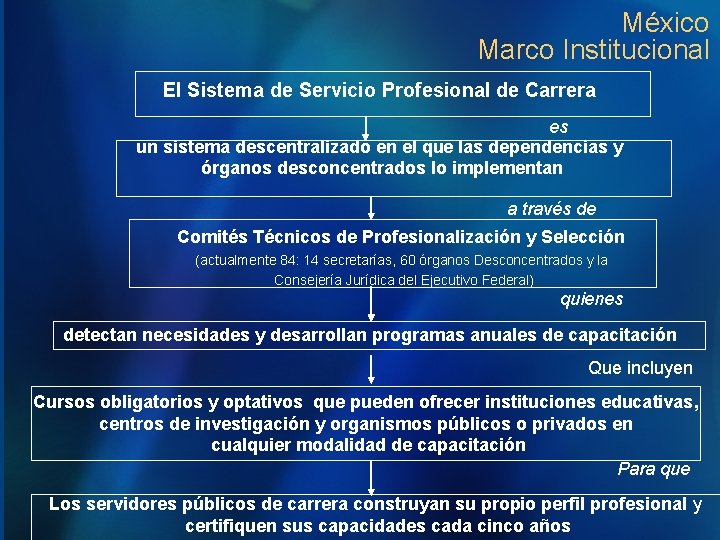 México
Marco Institucional

El Sistema de Servicio Profesional de Carrera

es

un sistema descentralizado en el que las dependencias y órganos desconcentrados lo implementan

a través de

Comités Técnicos de Profesionalización y Selección
(actualmente 84: 14 secretarías, 60 órganos Desconcentrados y la Consejería Jurídica del Ejecutivo Federal)

quienes

detectan necesidades y desarrollan programas anuales de capacitación

Que incluyen

Cursos obligatorios y optativos que pueden ofrecer instituciones educativas, centros de investigación y organismos públicos o privados en cualquier modalidad de capacitación

Para que

Los servidores públicos de carrera construyan su propio perfil profesional y certifiquen sus capacidades cada cinco años